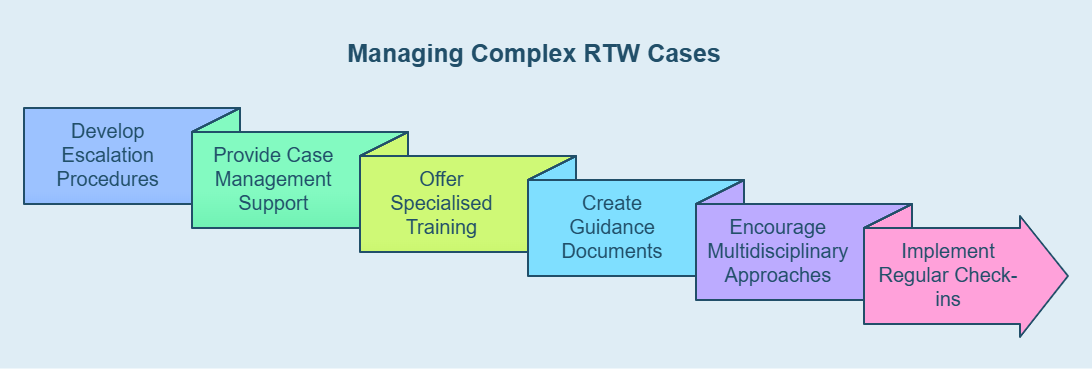 Managing Complex RTW Cases

Develop Escalation Procedures

Provide Case Management Support

Offer Specialised Training

Create Guidance Documents

Encourage Multidisciplinary Approaches

Implement Regular Check-ins